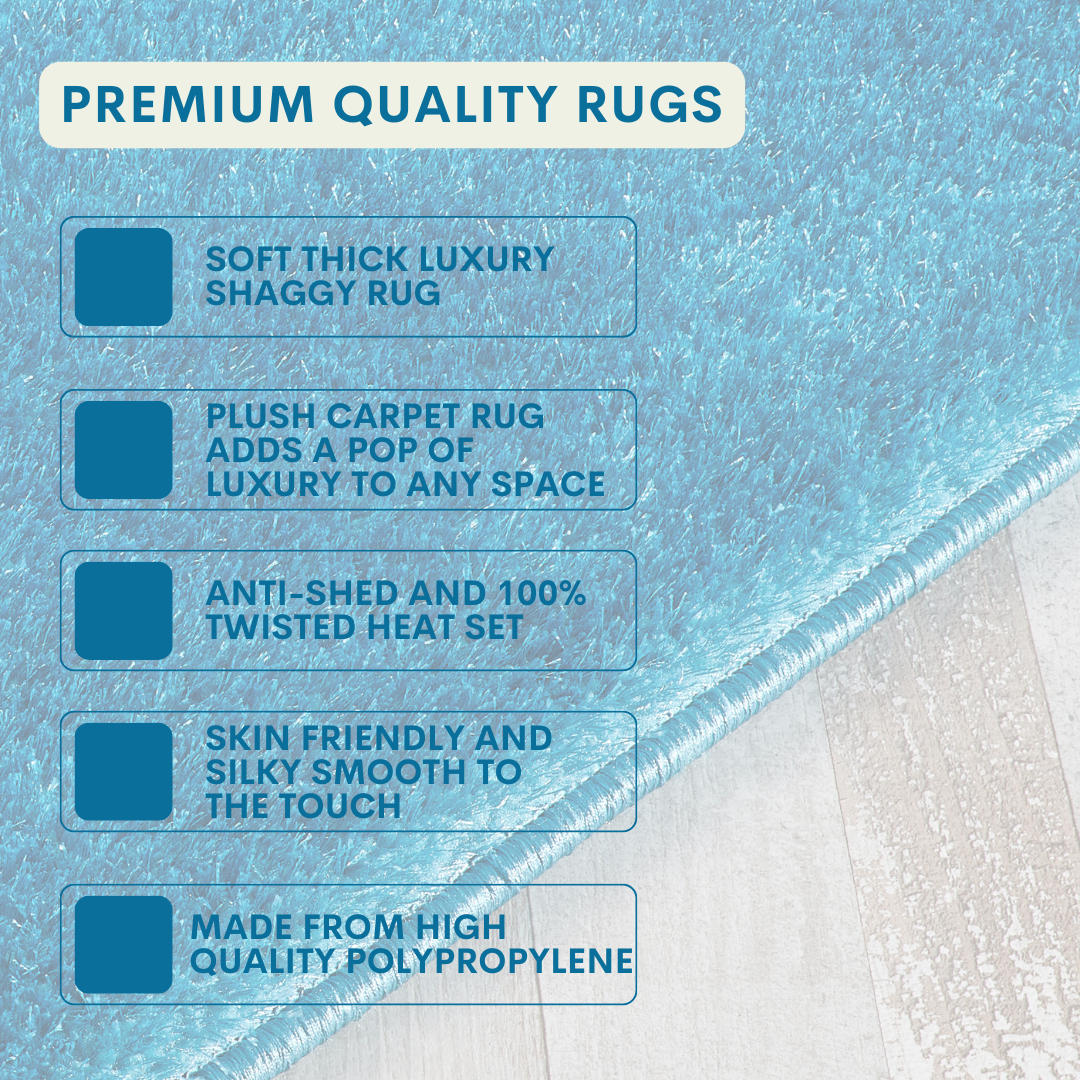 PREMIUM QUALITY RUGS

SOFT THICK LUXURY SHAGGY RUG

PLUSH CARPET RUG ADDS A POP OF LUXURY TO ANY SPACE

ANTI-SHED AND 100% TWISTED HEAT SET

SKIN FRIENDLY AND SILKY SMOOTH TO THE TOUCH

MADE FROM HIGH QUALITY POLYPROPYLENE